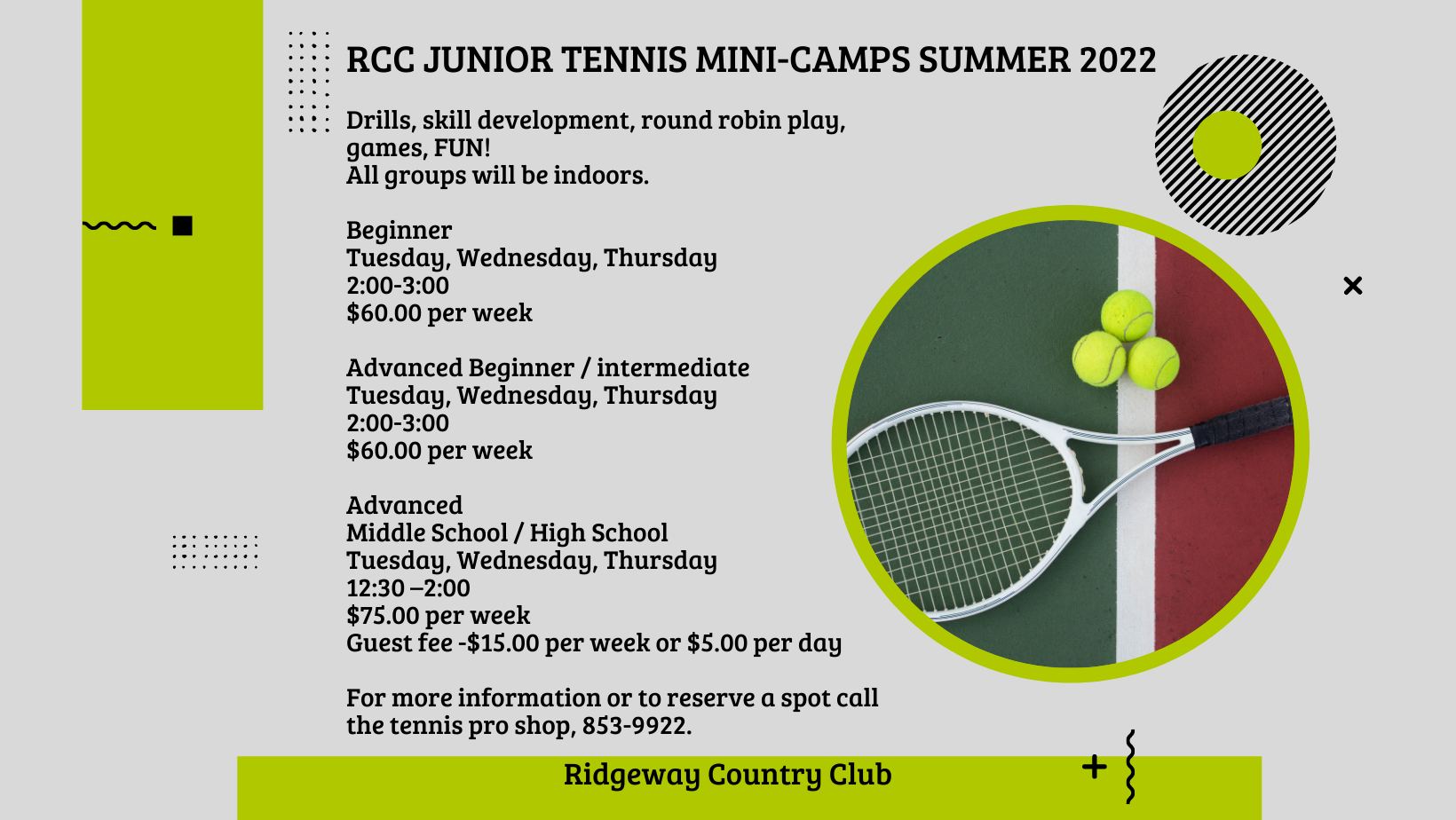 RCC JUNIOR TENNIS MINI-CAMPS SUMMER 2022

Drills, skill development, round robin play, games, FUN!
All groups will be indoors.

Beginner
Tuesday, Wednesday, Thursday
2:00-3:00
$60.00 per week

Advanced Beginner / intermediate
Tuesday, Wednesday, Thursday
2:00-3:00
$60.00 per week

Advanced
Middle School / High School
Tuesday, Wednesday, Thursday
12:30 –2:00
$75.00 per week
Guest fee -$15.00 per week or $5.00 per day

For more information or to reserve a spot call the tennis pro shop, 853-9922.

Ridgeway Country Club